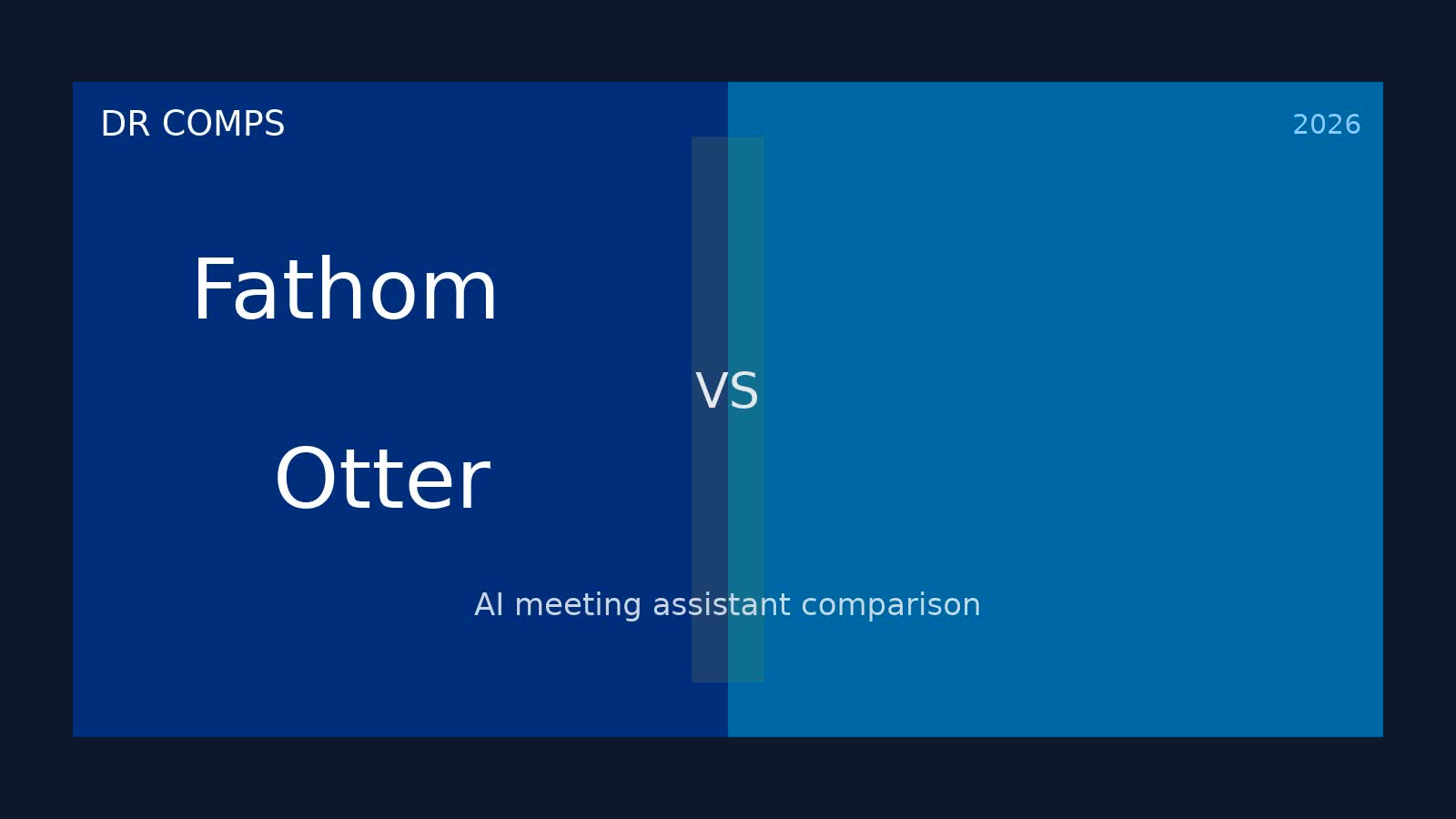 DR COMPS

2026

Fathom

VS

Otter

AI meeting assistant comparison